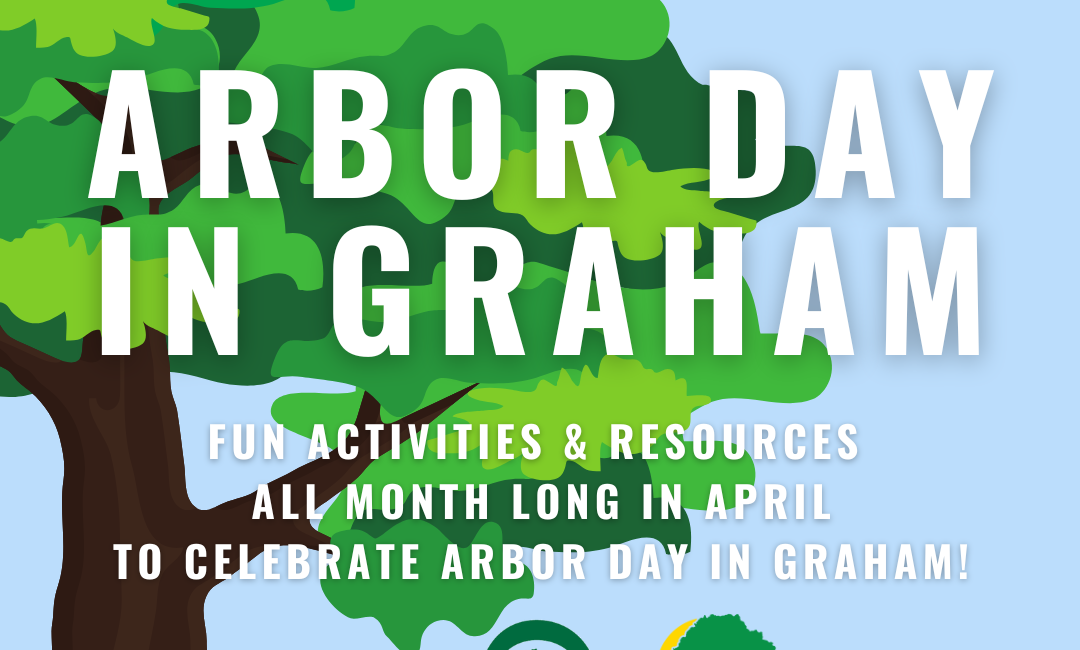 ARBOR DAY IN GRAHAM

FUN ACTIVITIES & RESOURCES ALL MONTH LONG IN APRIL TO CELEBRATE ARBOR DAY IN GRAHAM!